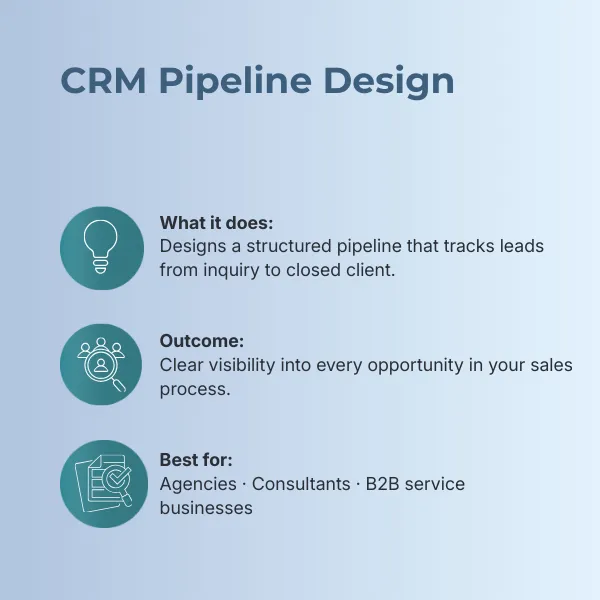 CRM Pipeline Design

What it does:
Designs a structured pipeline that tracks leads from inquiry to closed client.

Outcome:
Clear visibility into every opportunity in your sales process.

Best for:
Agencies · Consultants · B2B service businesses